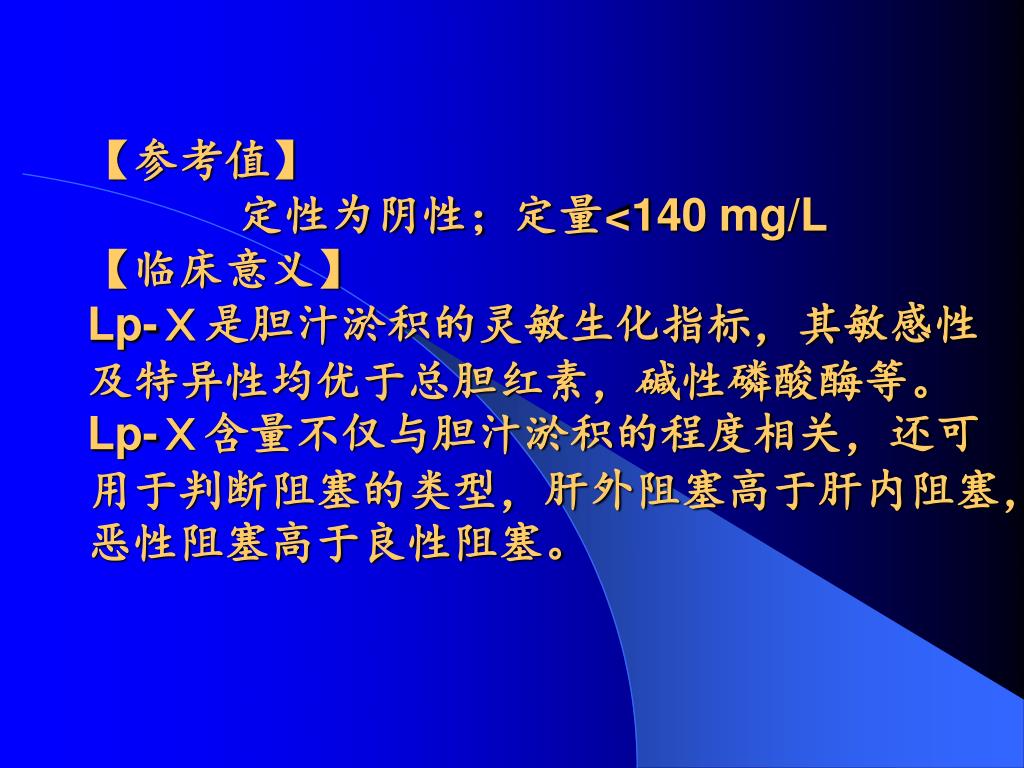 【参考值】

定性为阴性；定量<140 mg/L

【临床意义】

Lp-Ⅹ是胆汁淤积的灵敏生化指标，其敏感性及特异性均优于总胆红素，碱性磷酸酶等。Lp-Ⅹ含量不仅与胆汁淤积的程度相关，还可用于判断阻塞的类型，肝外阻塞高于肝内阻塞，恶性阻塞高于良性阻塞。